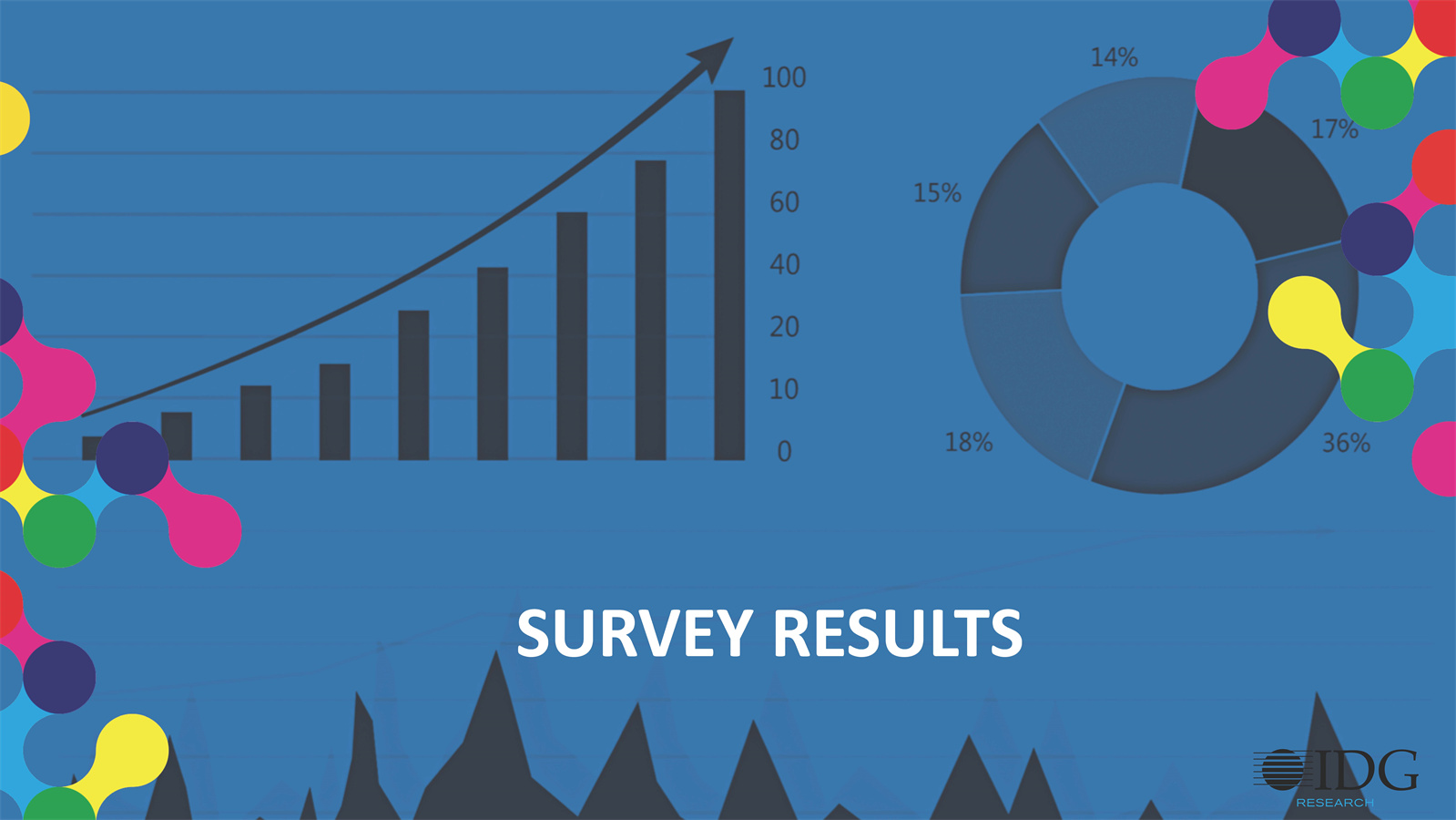 100
80
60
40
20
10
0

14%
17%
15%
18%
36%

SURVEY RESULTS

IDG
RESEARCH